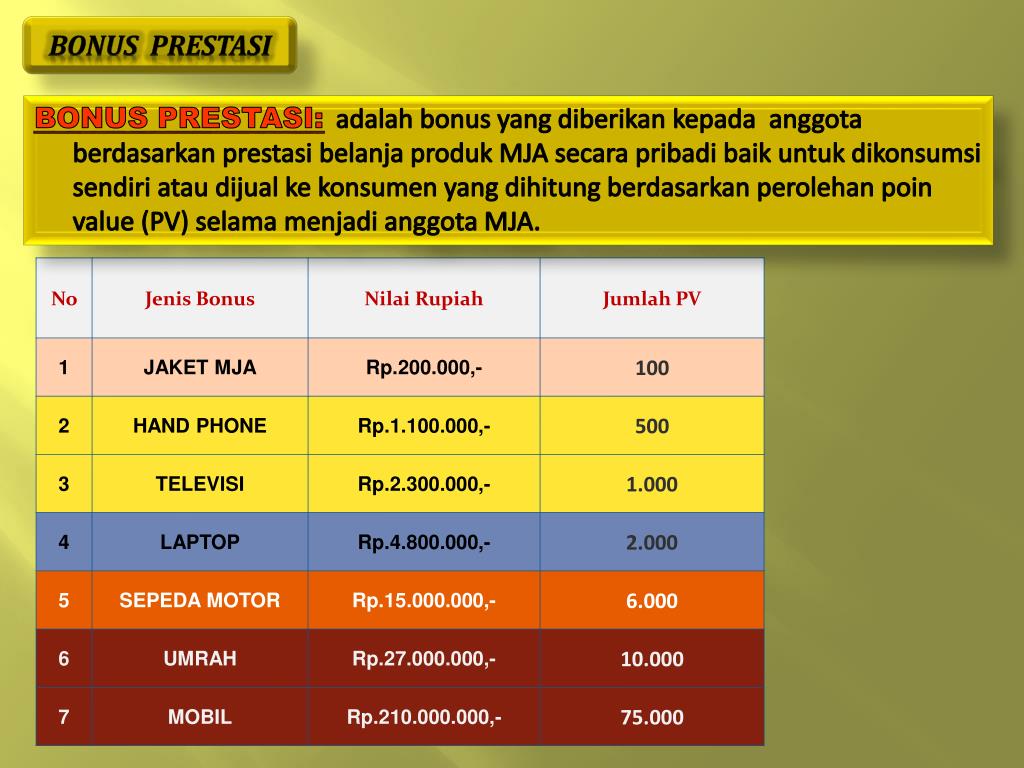 BONUS PRESTASI

BONUS PRESTASI: adalah bonus yang diberikan kepada anggota berdasarkan prestasi belanja produk MJA secara pribadi baik untuk dikonsumsi sendiri atau dijual ke konsumen yang dihitung berdasarkan perolehan poin value (PV) selama menjadi anggota MJA.

| No | Jenis Bonus | Nilai Rupiah | Jumlah PV |
|---|---|---|---|
| 1 | JAKET MJA | Rp.200.000,- | 100 |
| 2 | HAND PHONE | Rp.1.100.000,- | 500 |
| 3 | TELEVISI | Rp.2.300.000,- | 1.000 |
| 4 | LAPTOP | Rp.4.800.000,- | 2.000 |
| 5 | SEPEDA MOTOR | Rp.15.000.000,- | 6.000 |
| 6 | UMRAH | Rp.27.000.000,- | 10.000 |
| 7 | MOBIL | Rp.210.000.000,- | 75.000 |